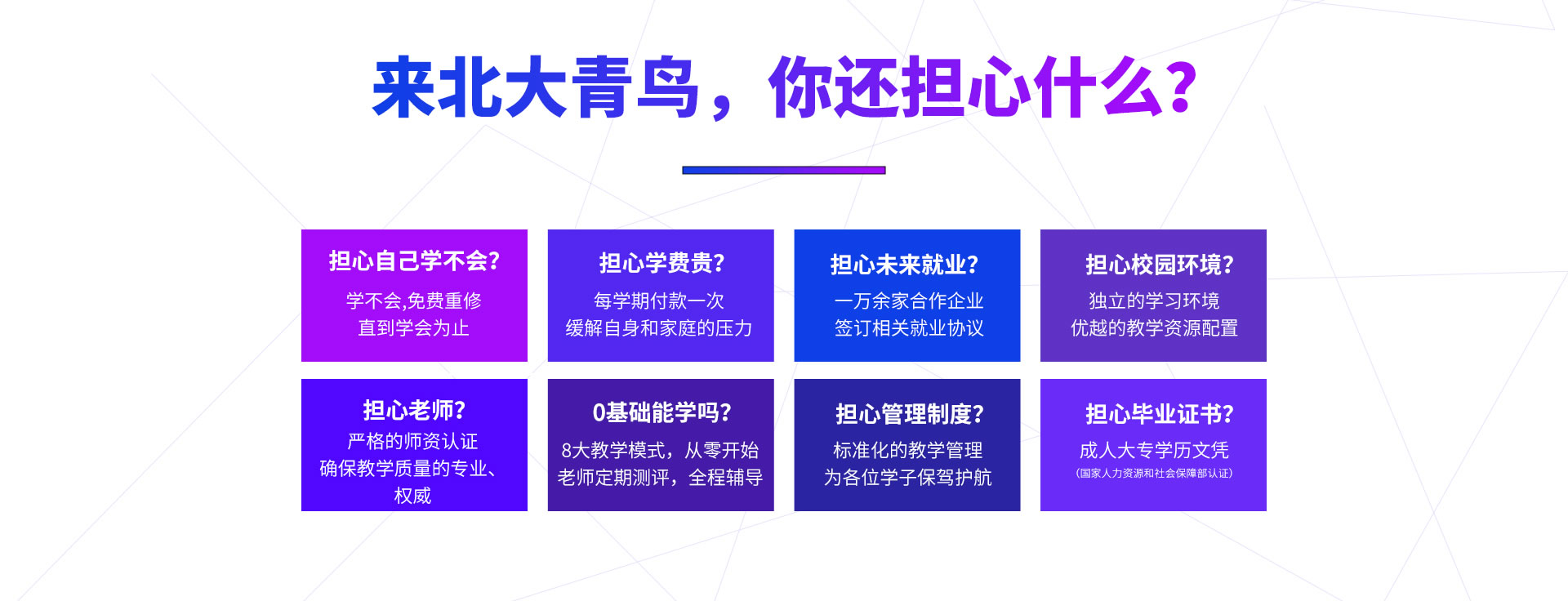 来北大青鸟，你还担心什么?

担心自己学不会?
学不会,免费重修
直到学会为止

担心学费贵?
每学期付款一次
缓解自身和家庭的压力

担心未来就业?
一万余家合作企业
签订相关就业协议

担心校园环境?
独立的学习环境
优越的教学资源配置

担心老师?
严格的师资认证
确保教学质量的专业、权威

0基础能学吗?
8大教学模式，从零开始
老师定期测评，全程辅导

担心管理制度?
标准化的教学管理
为各位学子保驾护航

担心毕业证书?
成人大专学历文凭
(国家人力资源和社会保障部认证)